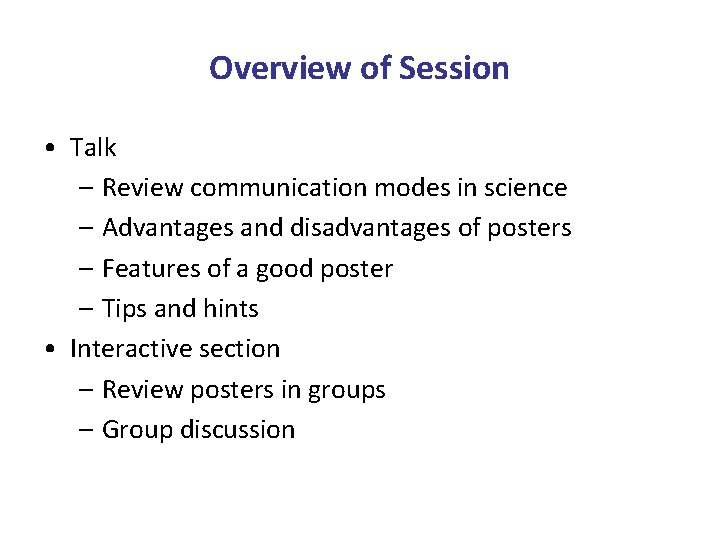 Overview of Session

• Talk
  – Review communication modes in science
  – Advantages and disadvantages of posters
  – Features of a good poster
  – Tips and hints
• Interactive section
  – Review posters in groups
  – Group discussion